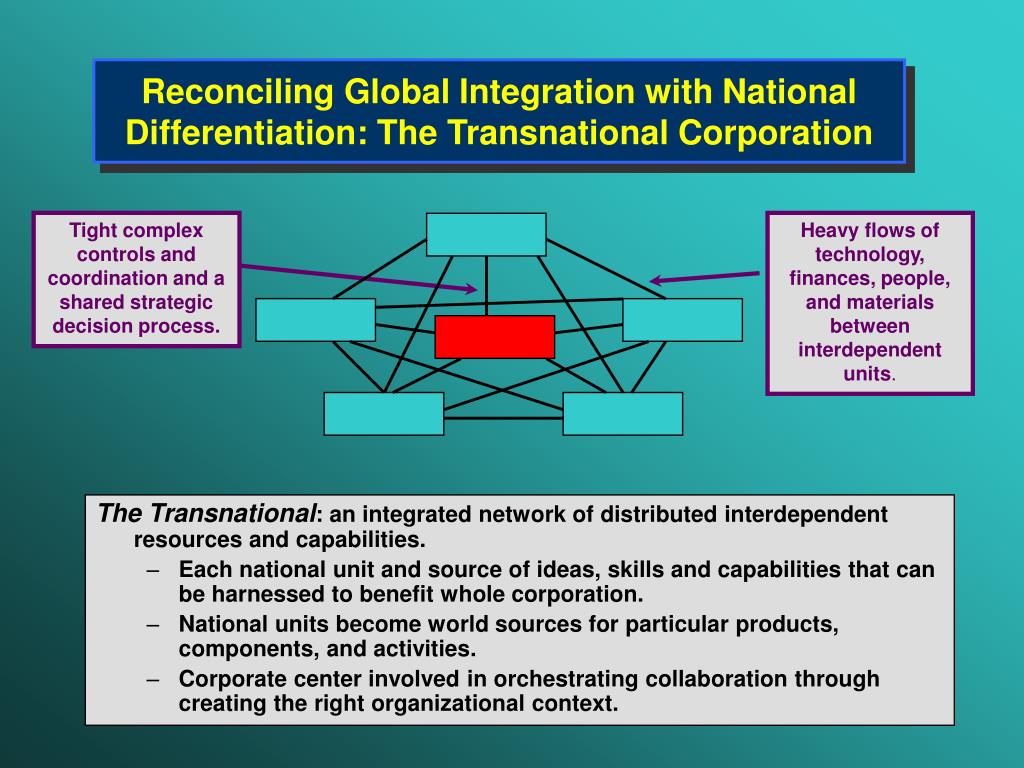 Reconciling Global Integration with National Differentiation: The Transnational Corporation

Tight complex controls and coordination and a shared strategic decision process.

Heavy flows of technology, finances, people, and materials between interdependent units.

The Transnational: an integrated network of distributed interdependent resources and capabilities.

– Each national unit and source of ideas, skills and capabilities that can be harnessed to benefit whole corporation.

– National units become world sources for particular products, components, and activities.

– Corporate center involved in orchestrating collaboration through creating the right organizational context.